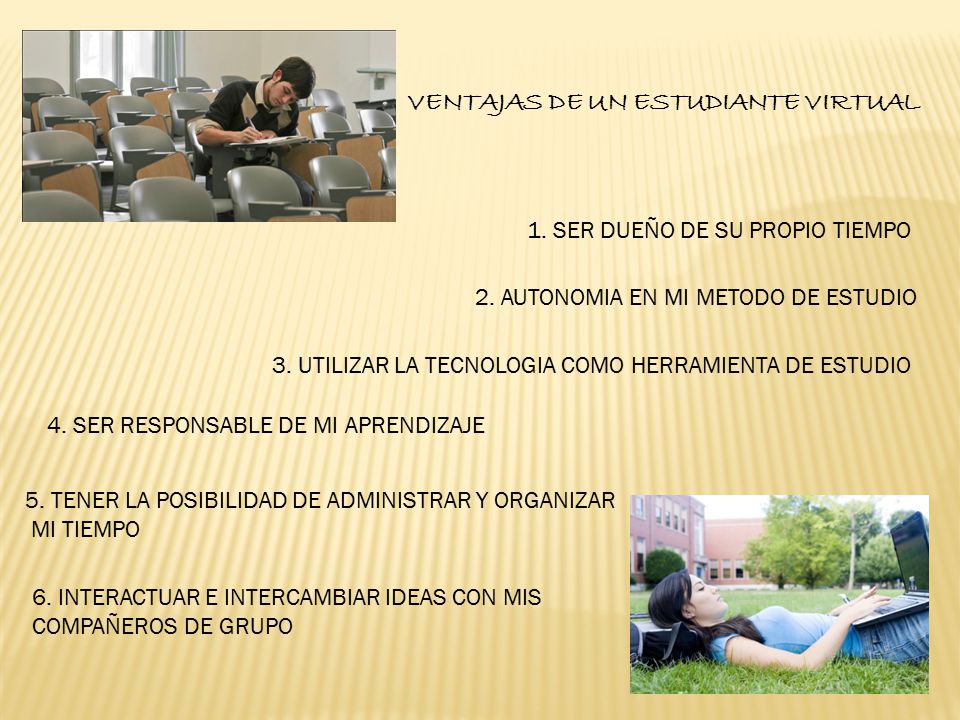 VENTAJAS DE UN ESTUDIANTE VIRTUAL

1. SER DUEÑO DE SU PROPIO TIEMPO

2. AUTONOMIA EN MI METODO DE ESTUDIO

3. UTILIZAR LA TECNOLOGIA COMO HERRAMIENTA DE ESTUDIO

4. SER RESPONSABLE DE MI APRENDIZAJE

5. TENER LA POSIBILIDAD DE ADMINISTRAR Y ORGANIZAR MI TIEMPO

6. INTERACTUAR E INTERCAMBIAR IDEAS CON MIS COMPAÑEROS DE GRUPO